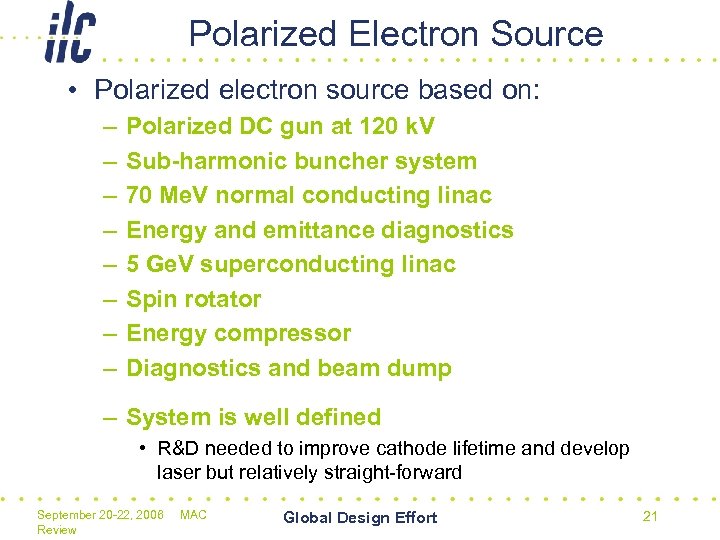 ilc

Polarized Electron Source

• Polarized electron source based on:
– Polarized DC gun at 120 kV
– Sub-harmonic buncher system
– 70 MeV normal conducting linac
– Energy and emittance diagnostics
– 5 GeV superconducting linac
– Spin rotator
– Energy compressor
– Diagnostics and beam dump

– System is well defined
• R&D needed to improve cathode lifetime and develop laser but relatively straight-forward

September 20-22, 2006 MAC Review

Global Design Effort

21